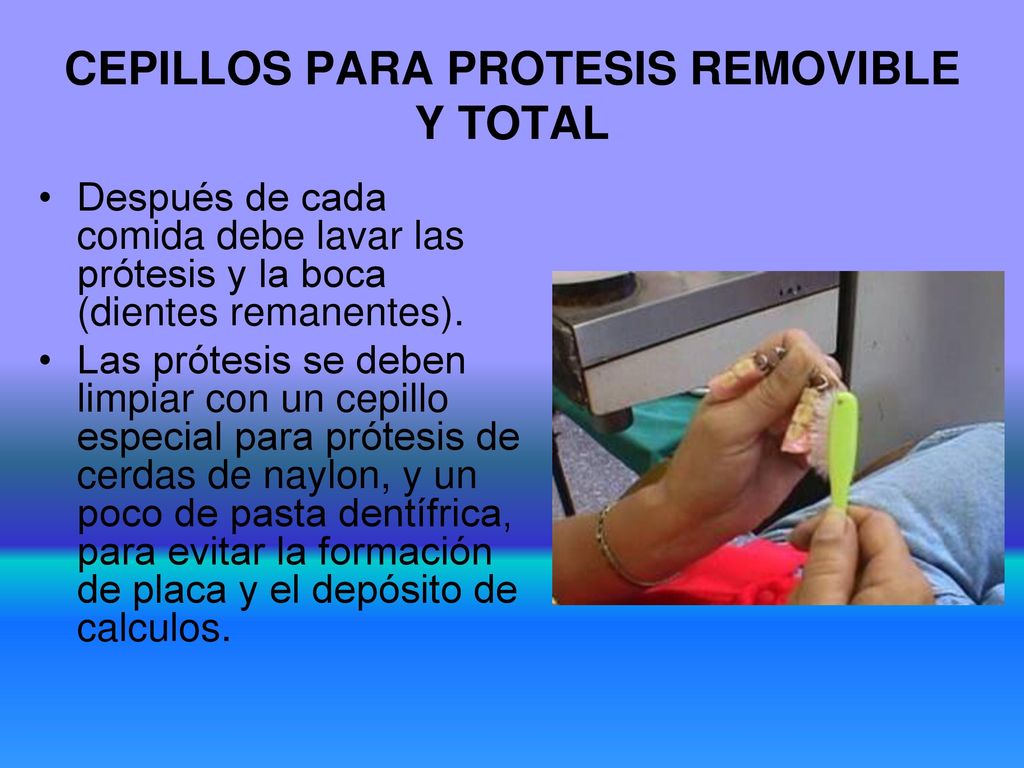 CEPILLOS PARA PROTESIS REMOVIBLE Y TOTAL

• Después de cada comida debe lavar las prótesis y la boca (dientes remanentes).
• Las prótesis se deben limpiar con un cepillo especial para prótesis de cerdas de naylon, y un poco de pasta dentífrica, para evitar la formación de placa y el depósito de calculos.